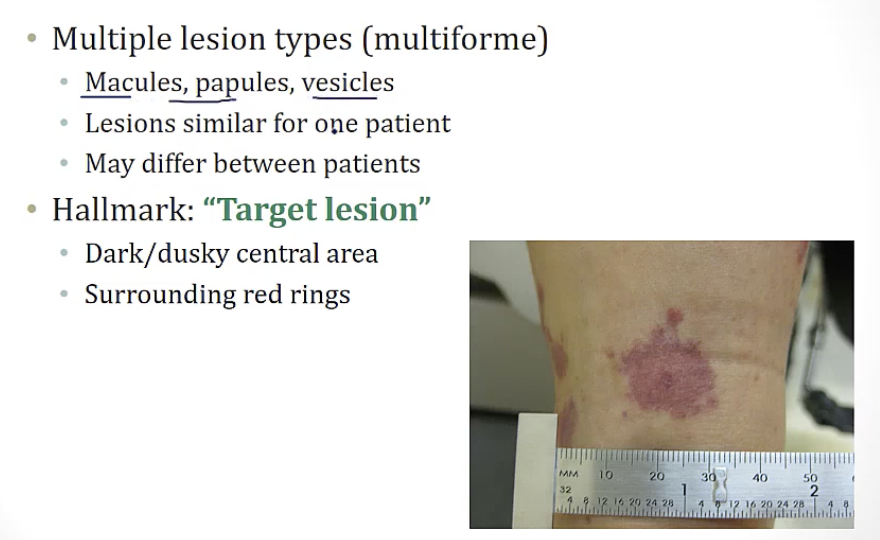 • Multiple lesion types (multiforme)
  • Macules, papules, vesicles
  • Lesions similar for one patient
  • May differ between patients
• Hallmark: "Target lesion"
  • Dark/dusky central area
  • Surrounding red rings

MM 10 20 30 40 50
32 1 2
4 8 12 16 20 24 28 4 8 12 16 20 24 28 4 8